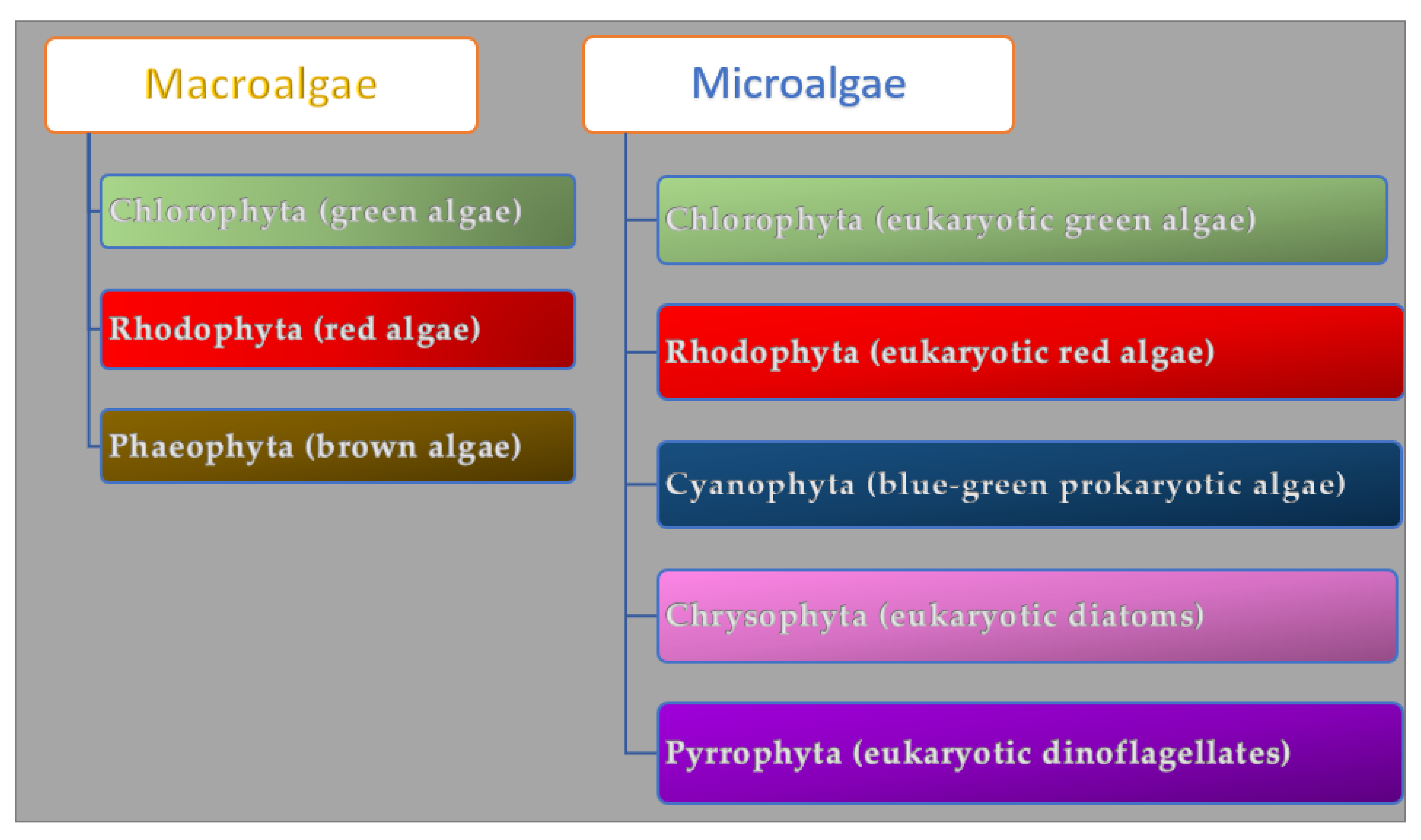 Macroalgae

Chlorophyta (green algae)

Rhodophyta (red algae)

Phaeophyta (brown algae)

Microalgae

Chlorophyta (eukaryotic green algae)

Rhodophyta (eukaryotic red algae)

Cyanophyta (blue-green prokaryotic algae)

Chrysophyta (eukaryotic diatoms)

Pyrrophyta (eukaryotic dinoflagellates)